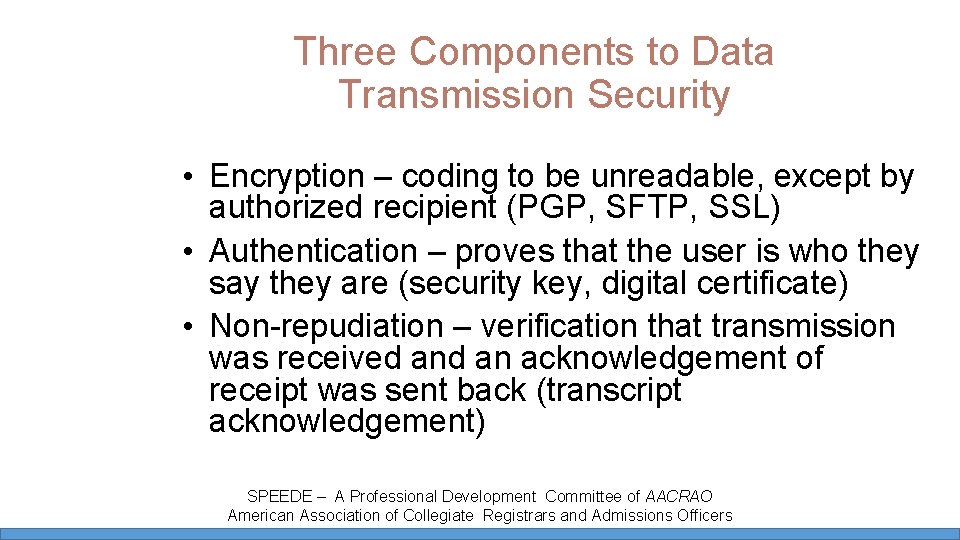 Three Components to Data Transmission Security

• Encryption – coding to be unreadable, except by authorized recipient (PGP, SFTP, SSL)
• Authentication – proves that the user is who they say they are (security key, digital certificate)
• Non-repudiation – verification that transmission was received and an acknowledgement of receipt was sent back (transcript acknowledgement)

SPEEDE – A Professional Development Committee of AACRAO
American Association of Collegiate Registrars and Admissions Officers